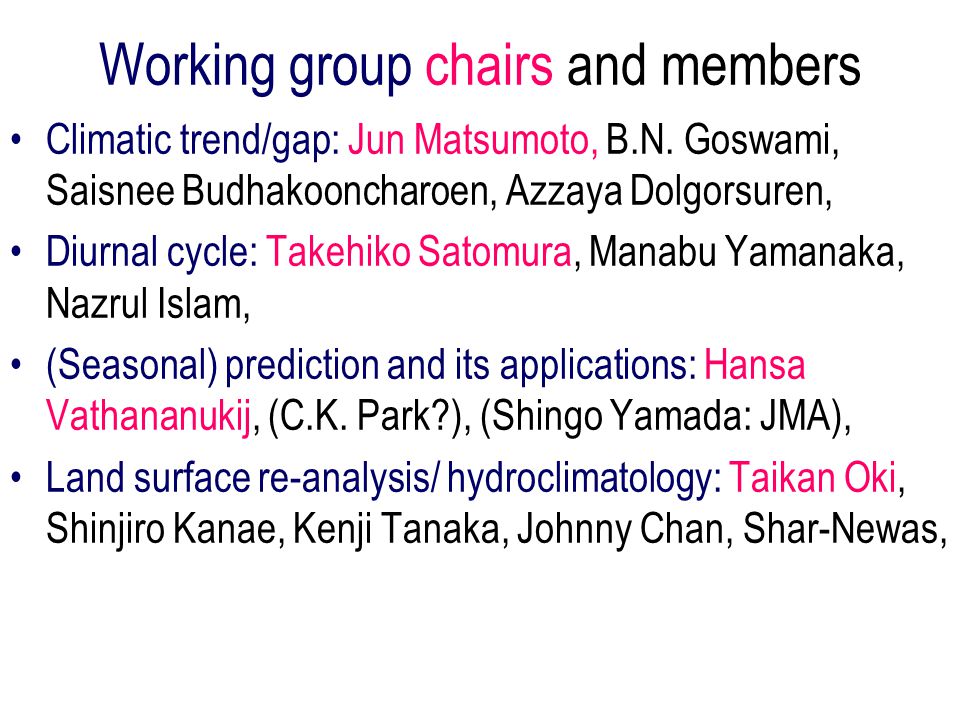 Working group chairs and members

• Climatic trend/gap: Jun Matsumoto, B.N. Goswami, Saisnee Budhakooncharoen, Azzaya Dolgorsuren,

• Diurnal cycle: Takehiko Satomura, Manabu Yamanaka, Nazrul Islam,

• (Seasonal) prediction and its applications: Hansa Vathananukij, (C.K. Park?), (Shingo Yamada: JMA),

• Land surface re-analysis/ hydroclimatology: Taikan Oki, Shinjiro Kanae, Kenji Tanaka, Johnny Chan, Shar-Newas,